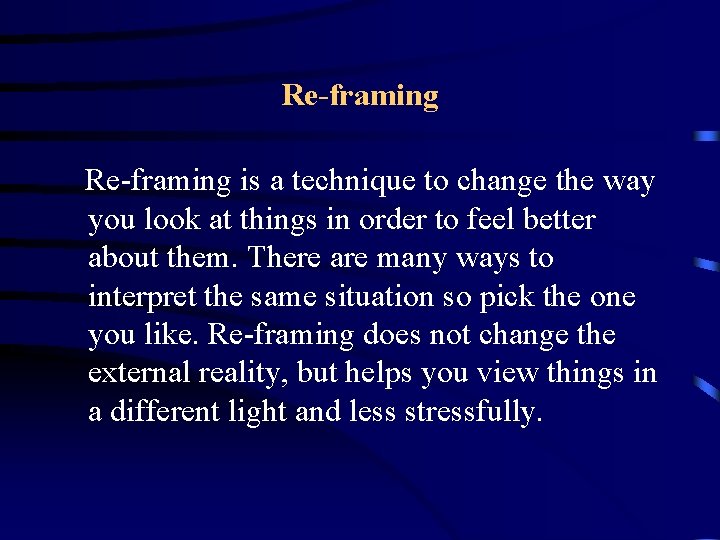 Re-framing

Re-framing is a technique to change the way you look at things in order to feel better about them. There are many ways to interpret the same situation so pick the one you like. Re-framing does not change the external reality, but helps you view things in a different light and less stressfully.